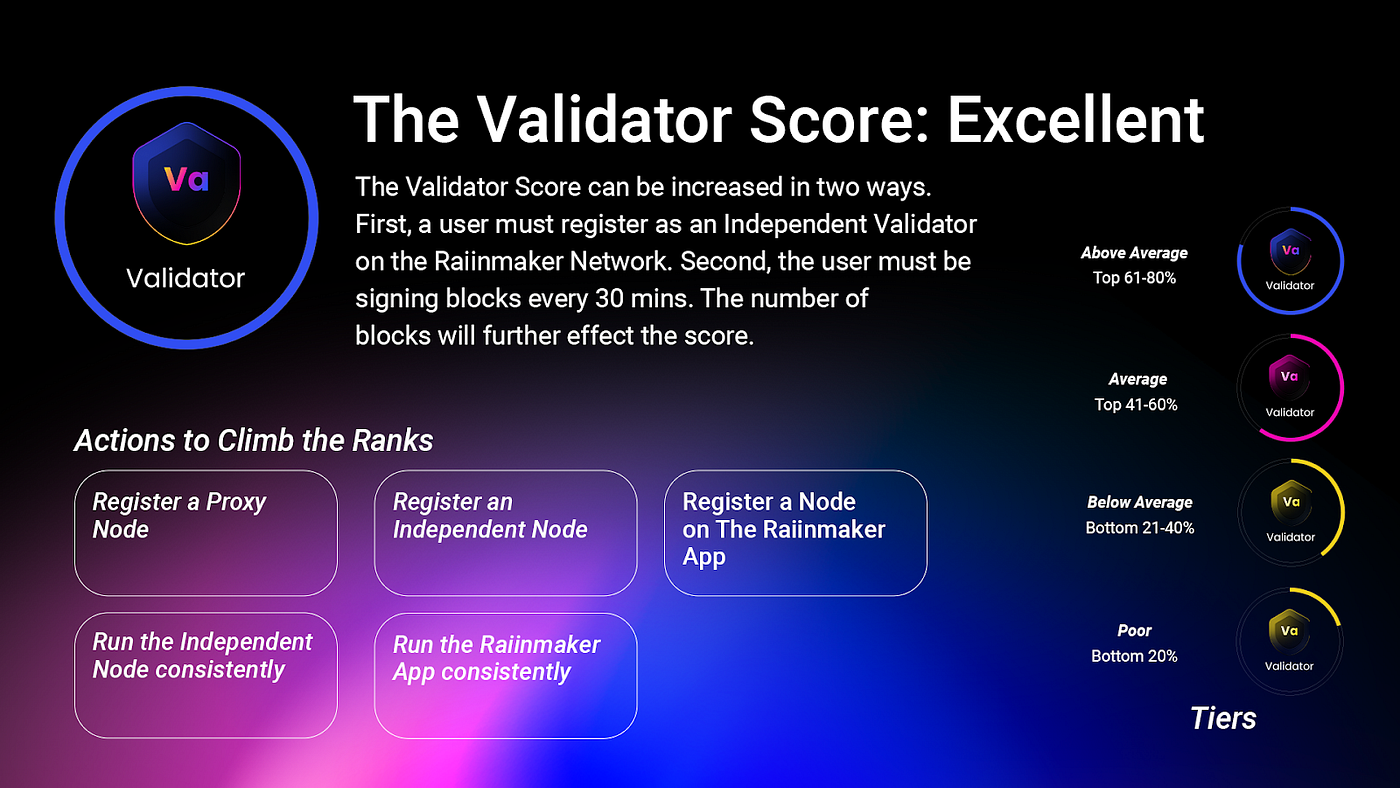 Va
Validator

The Validator Score: Excellent

The Validator Score can be increased in two ways. First, a user must register as an Independent Validator on the Raiinmaker Network. Second, the user must be signing blocks every 30 mins. The number of blocks will further effect the score.

Actions to Climb the Ranks

Register a Proxy Node

Register an Independent Node

Register a Node on The Raiinmaker App

Run the Independent Node consistently

Run the Raiinmaker App consistently

Above Average
Top 61-80%
Va
Validator

Average
Top 41-60%
Va
Validator

Below Average
Bottom 21-40%
Va
Validator

Poor
Bottom 20%
Va
Validator

Tiers